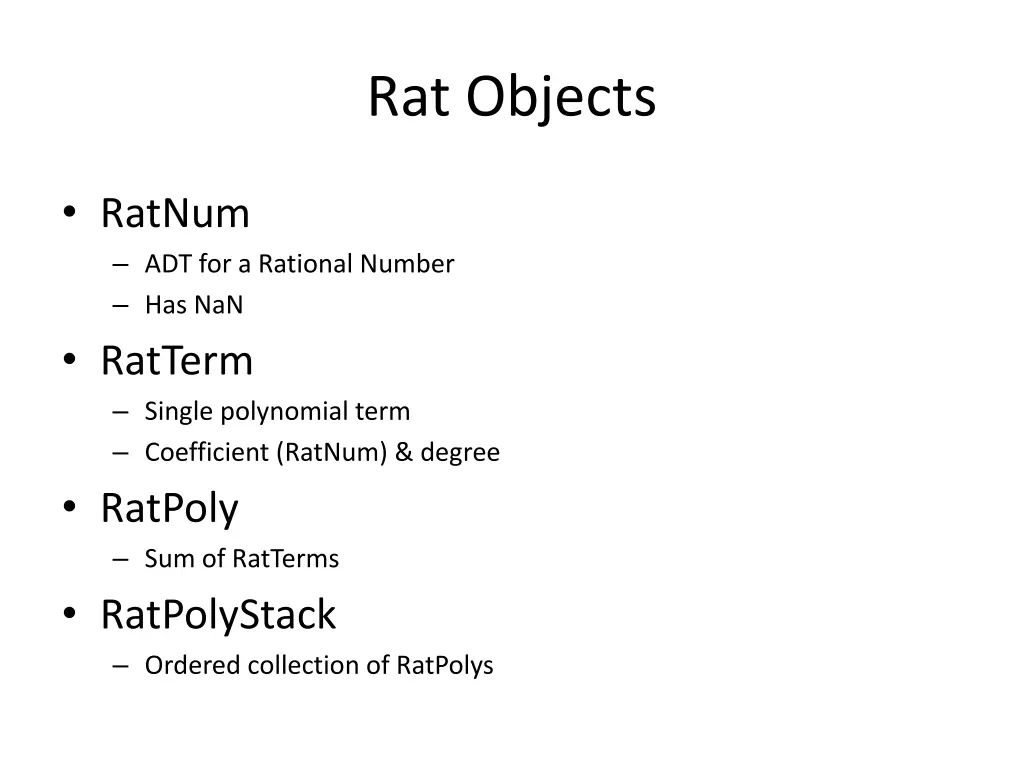 Rat Objects

• RatNum
– ADT for a Rational Number
– Has NaN
• RatTerm
– Single polynomial term
– Coefficient (RatNum) & degree
• RatPoly
– Sum of RatTerms
• RatPolyStack
– Ordered collection of RatPolys